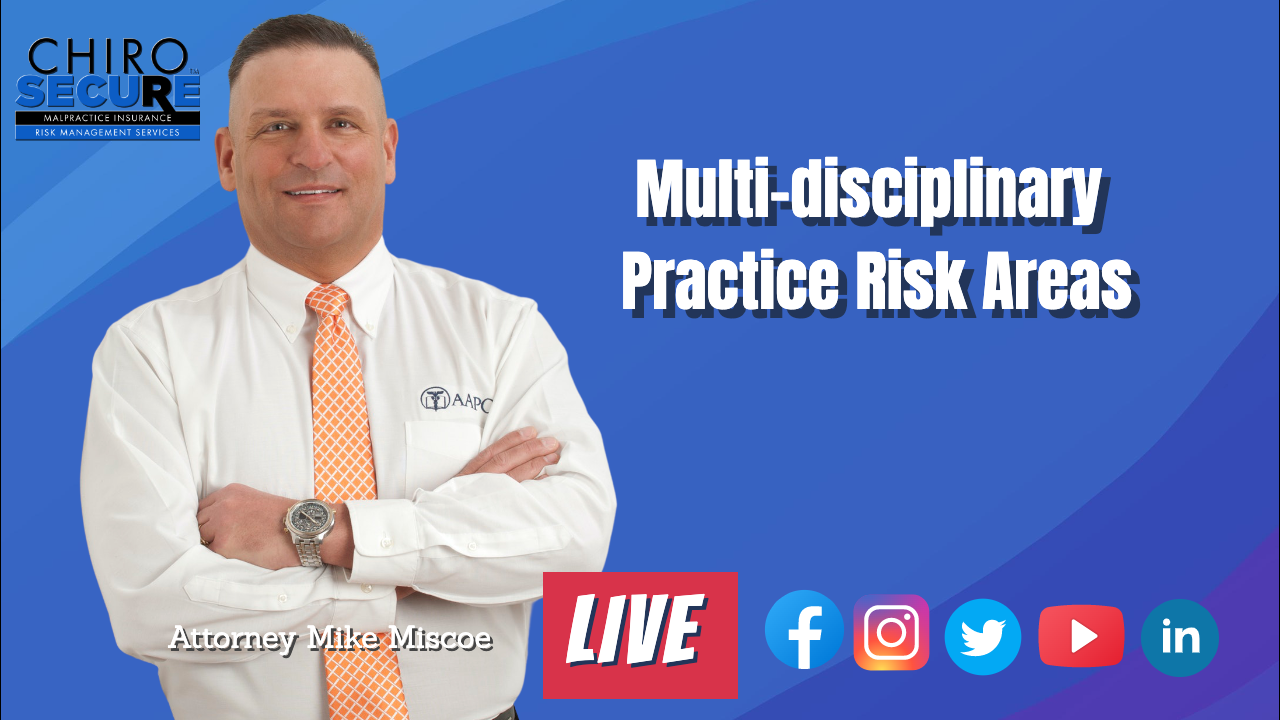 CHIRO SECURE™
MALPRACTICE INSURANCE
RISK MANAGEMENT SERVICES

Multi-disciplinary Practice Risk Areas

AAPC

Attorney Mike Miscoe

LIVE

f

in